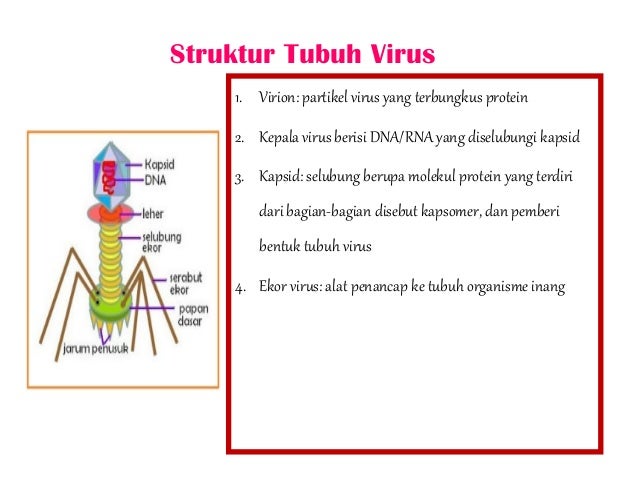 Struktur Tubuh Virus

Kapsid
DNA
leher
selubung ekor
serabut ekor
papan dasar
jarum penusuk

1. Virion: partikel virus yang terbungkus protein
2. Kepala virus berisi DNA/RNA yang diselubungi kapsid
3. Kapsid: selubung berupa molekul protein yang terdiri dari bagian-bagian disebut kapsomer, dan pemberi bentuk tubuh virus
4. Ekor virus: alat penancap ke tubuh organisme inang